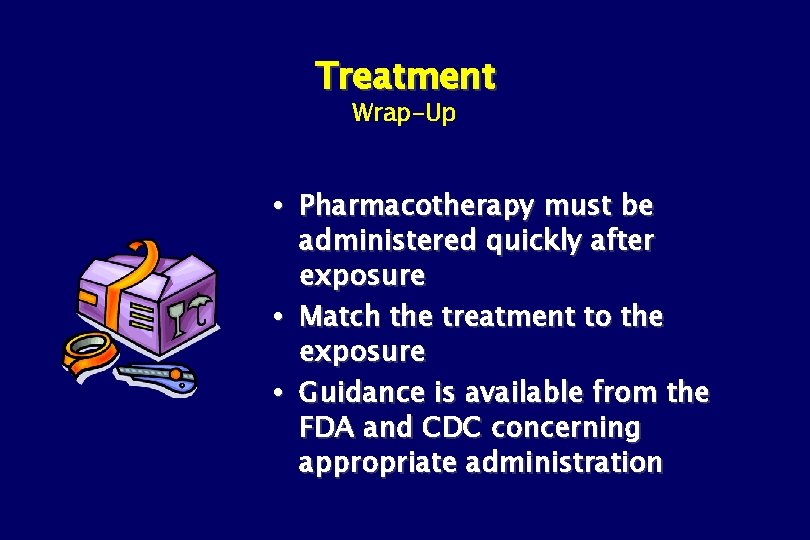 Treatment
Wrap-Up

• Pharmacotherapy must be administered quickly after exposure
• Match the treatment to the exposure
• Guidance is available from the FDA and CDC concerning appropriate administration